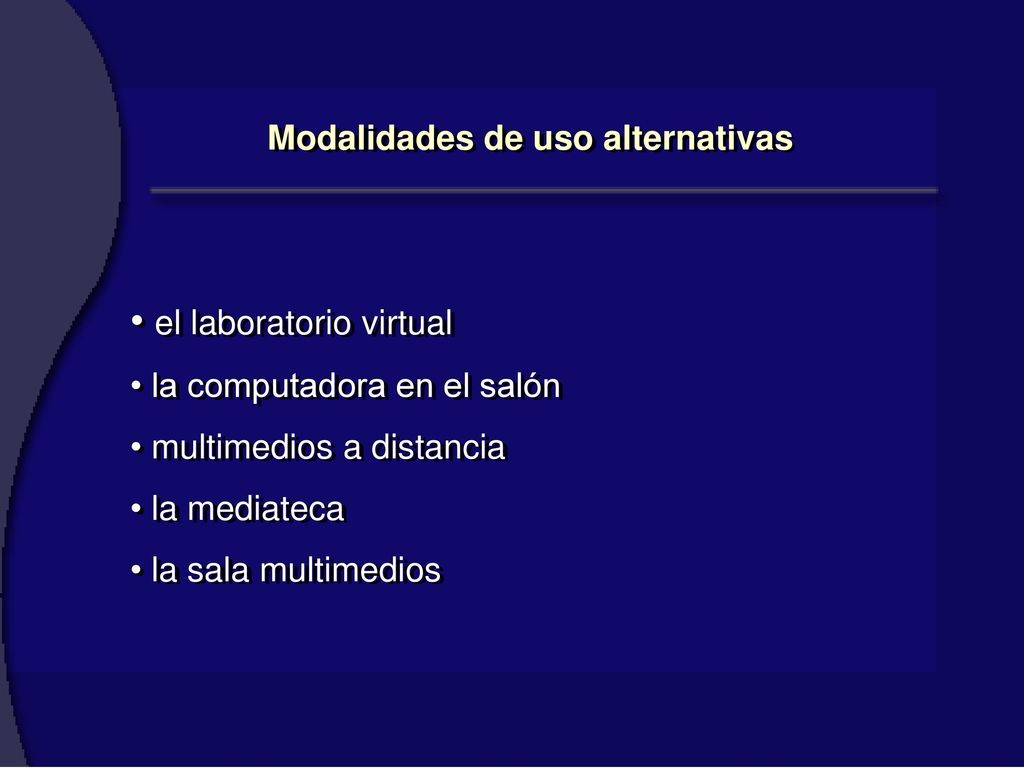 Modalidades de uso alternativas

• el laboratorio virtual
• la computadora en el salón
• multimedios a distancia
• la mediateca
• la sala multimedios